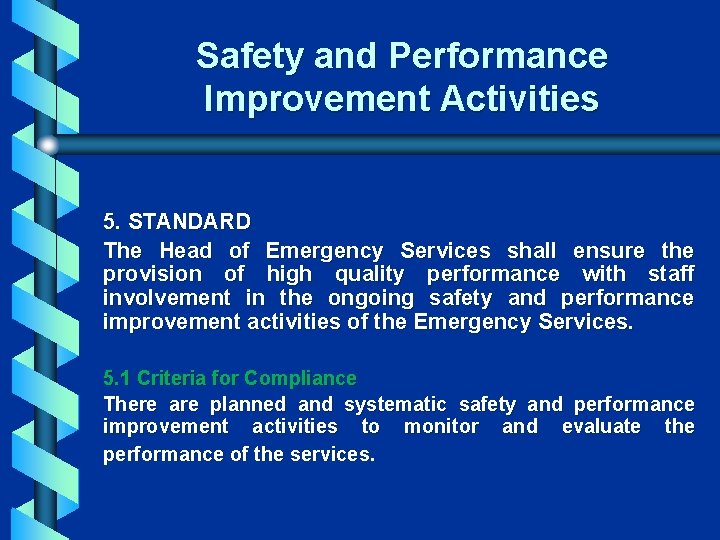 Safety and Performance Improvement Activities

5. STANDARD
The Head of Emergency Services shall ensure the provision of high quality performance with staff involvement in the ongoing safety and performance improvement activities of the Emergency Services.

5.1 Criteria for Compliance
There are planned and systematic safety and performance improvement activities to monitor and evaluate the performance of the services.